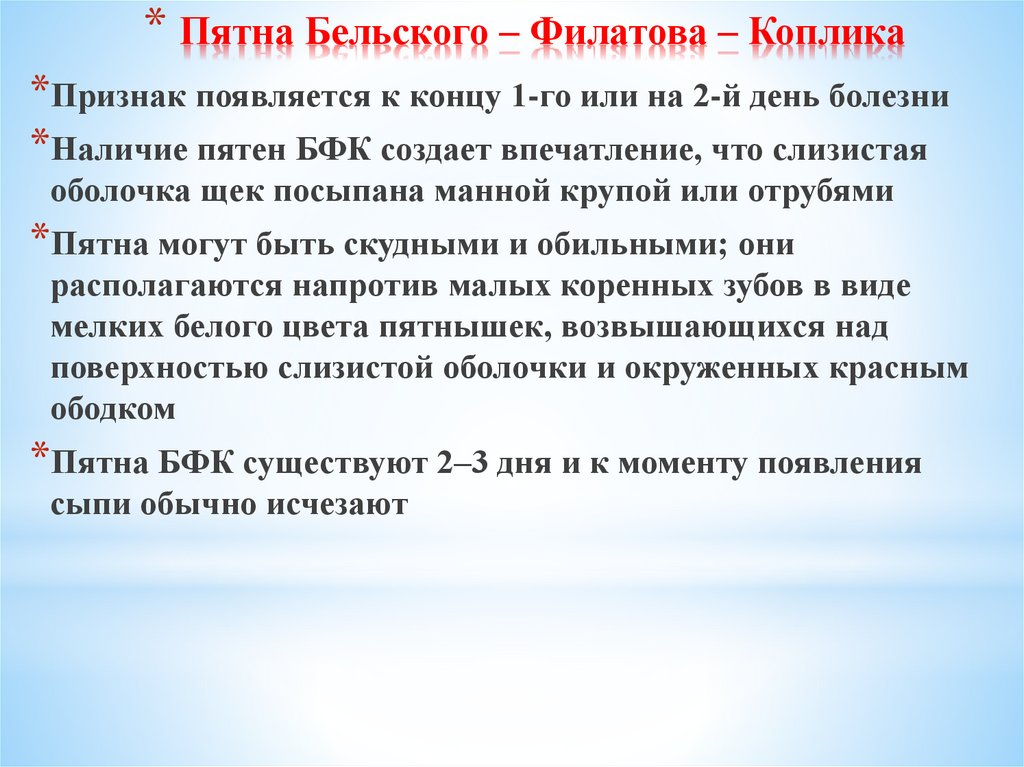 * Пятна Бельского – Филатова – Коплика

*Признак появляется к концу 1-го или на 2-й день болезни

*Наличие пятен БФК создает впечатление, что слизистая оболочка щек посыпана манной крупой или отрубями

*Пятна могут быть скудными и обильными; они располагаются напротив малых коренных зубов в виде мелких белого цвета пятнышек, возвышающихся над поверхностью слизистой оболочки и окруженных красным ободком

*Пятна БФК существуют 2–3 дня и к моменту появления сыпи обычно исчезают